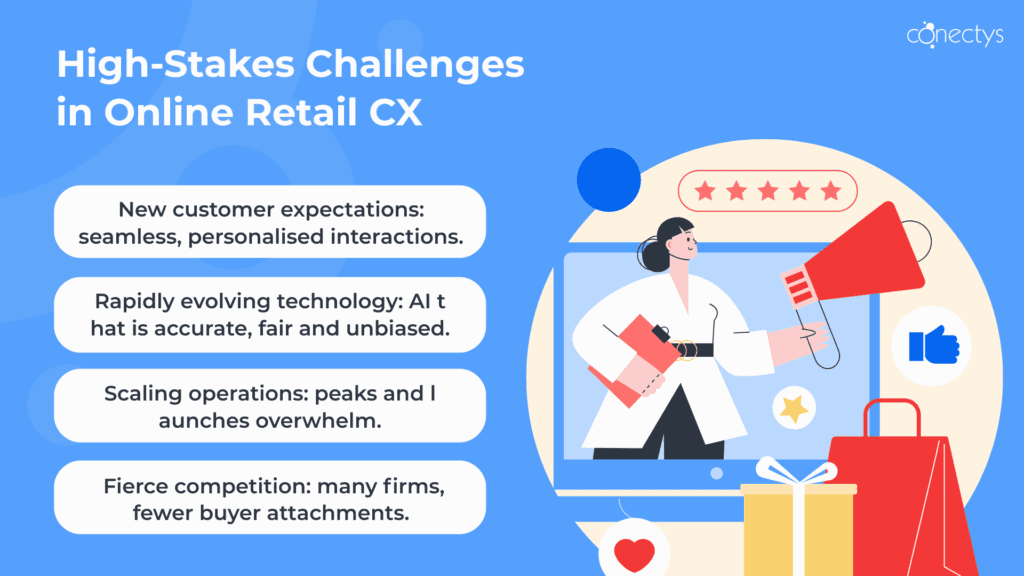 conectys

High-Stakes Challenges in Online Retail CX

New customer expectations: seamless, personalised interactions.

Rapidly evolving technology: AI t hat is accurate, fair and unbiased.

Scaling operations: peaks and l aunches overwhelm.

Fierce competition: many firms, fewer buyer attachments.